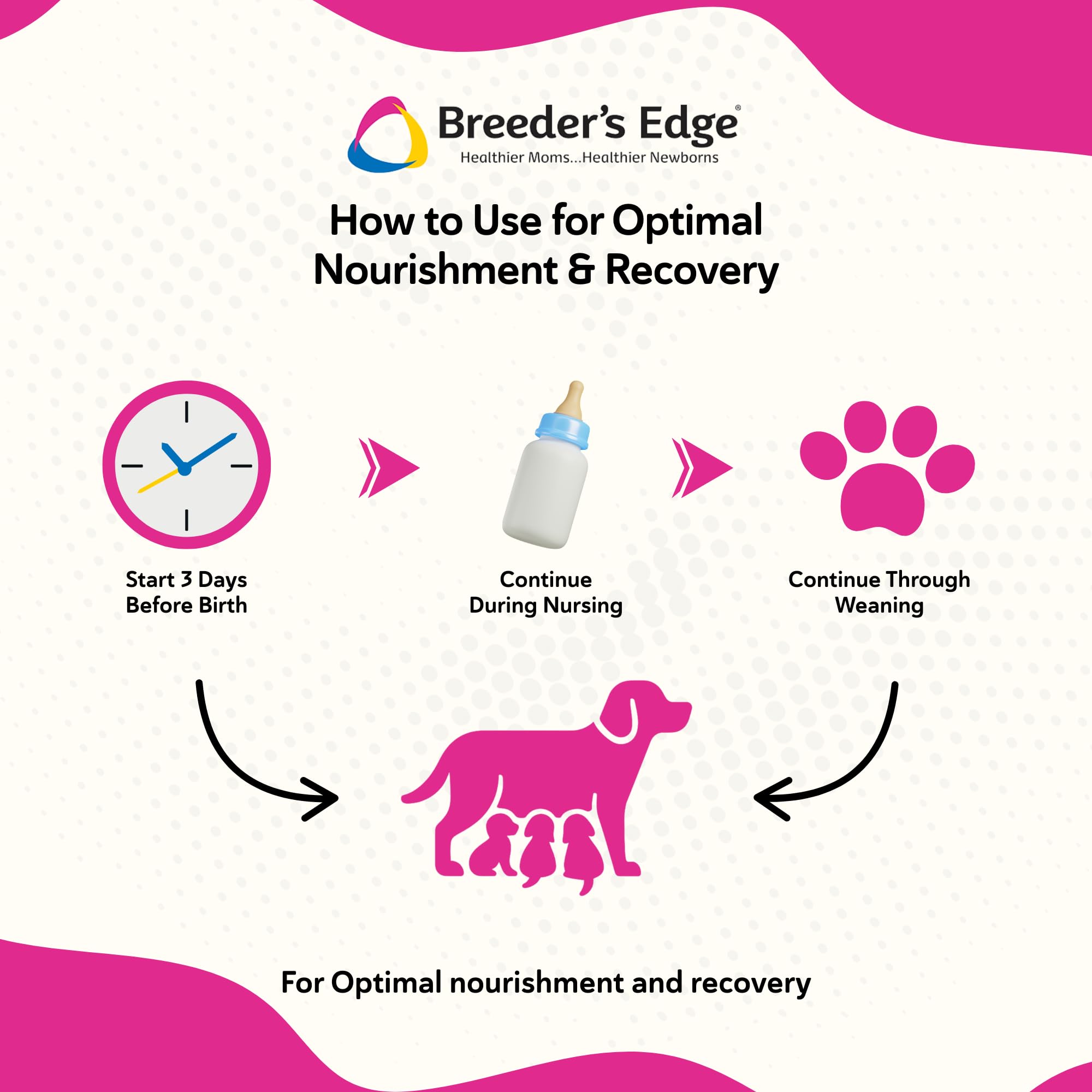 Breeder's Edge®
Healthier Moms...Healthier Newborns

How to Use for Optimal Nourishment & Recovery

Start 3 Days Before Birth

Continue During Nursing

Continue Through Weaning

For Optimal nourishment and recovery